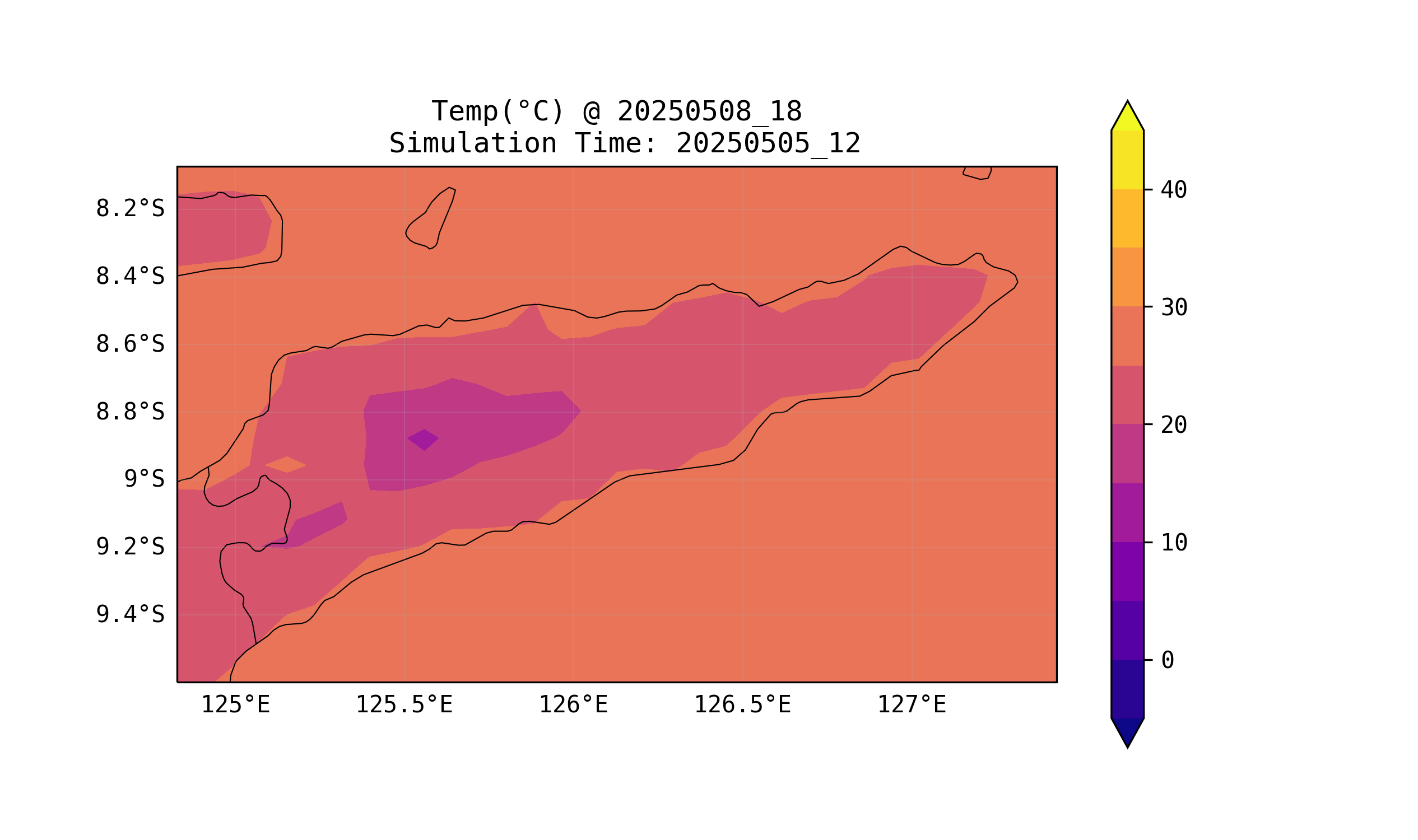 Temp(°C) @ 20250508_18
Simulation Time: 20250505_12

8.2°S
8.4°S
8.6°S
8.8°S
9°S
9.2°S
9.4°S

125°E
125.5°E
126°E
126.5°E
127°E

40
30
20
10
0